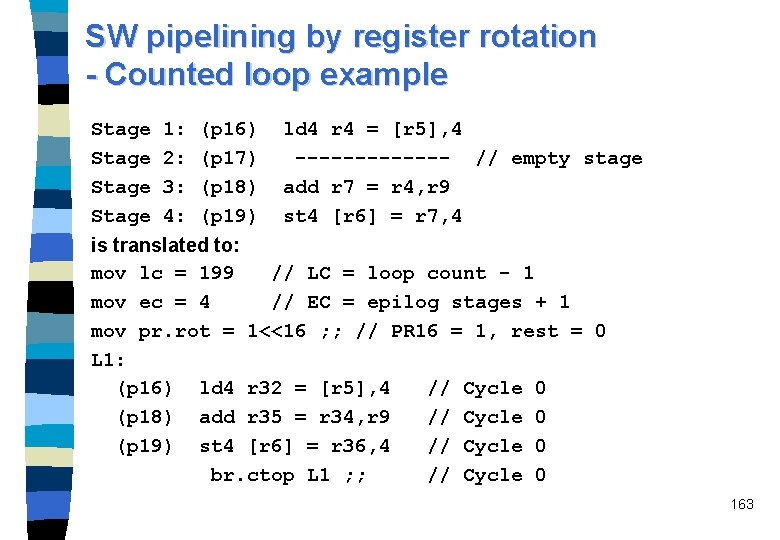 SW pipelining by register rotation
- Counted loop example

Stage 1: (p16) ld4 r4 = [r5],4
Stage 2: (p17) ------------- // empty stage
Stage 3: (p18) add r7 = r4,r9
Stage 4: (p19) st4 [r6] = r7,4
is translated to:
mov lc = 199 // LC = loop count - 1
mov ec = 4 // EC = epilog stages + 1
mov pr.rot = 1<<16 ;; // PR16 = 1, rest = 0
L1:
(p16) ld4 r32 = [r5],4 // Cycle 0
(p18) add r35 = r34,r9 // Cycle 0
(p19) st4 [r6] = r36,4 // Cycle 0
br.ctop L1 ;; // Cycle 0

163